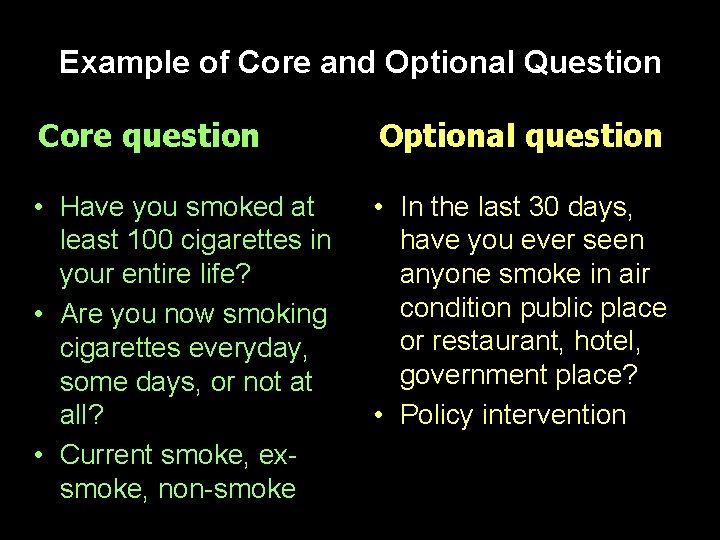 Example of Core and Optional Question

Core question

• Have you smoked at least 100 cigarettes in your entire life?
• Are you now smoking cigarettes everyday, some days, or not at all?
• Current smoke, ex-smoke, non-smoke

Optional question

• In the last 30 days, have you ever seen anyone smoke in air condition public place or restaurant, hotel, government place?
• Policy intervention